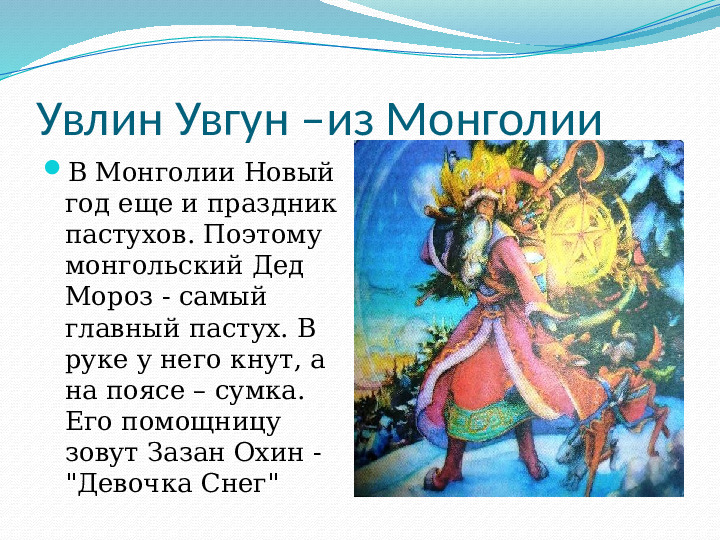 Увлин Увгун –из Монголии

В Монголии Новый год еще и праздник пастухов. Поэтому монгольский Дед Мороз - самый главный пастух. В руке у него кнут, а на поясе – сумка. Его помощницу зовут Зазан Охин - "Девочка Снег"